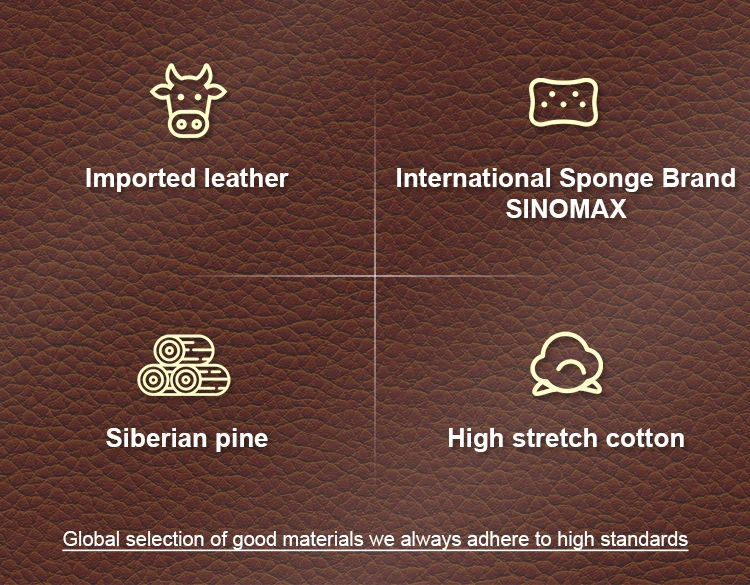 Imported leather

International Sponge Brand SINOMAX

Siberian pine

High stretch cotton

Global selection of good materials we always adhere to high standards